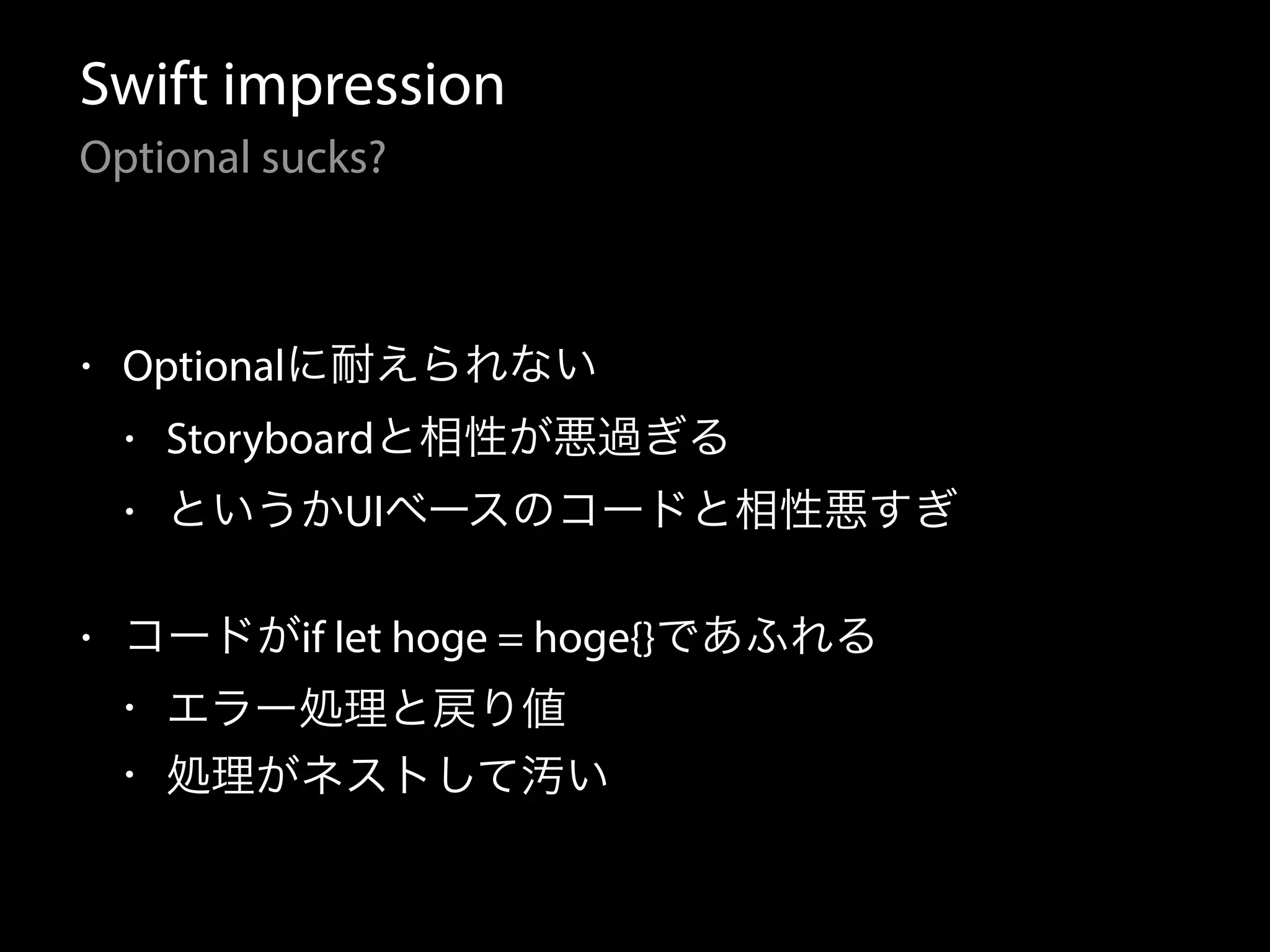 Swift impression

Optional sucks?

• Optionalに耐えられない

• Storyboardと相性が悪過ぎる

• というかUIベースのコードと相性悪すぎ

• コードがif let hoge = hoge{}であふれる

• エラー処理と戻り値

• 処理がネストして汚い